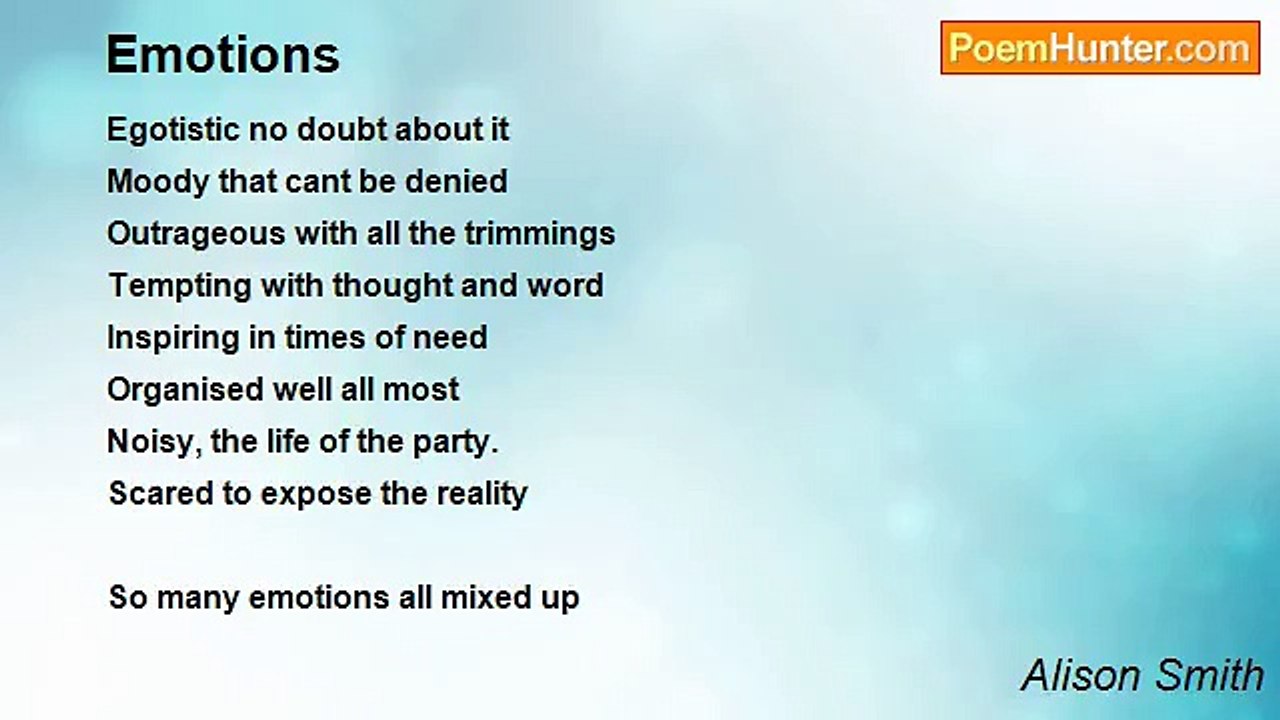 Emotions

PoemHunter.com

Egotistic no doubt about it
Moody that cant be denied
Outrageous with all the trimmings
Tempting with thought and word
Inspiring in times of need
Organised well all most
Noisy, the life of the party.
Scared to expose the reality

So many emotions all mixed up

Alison Smith